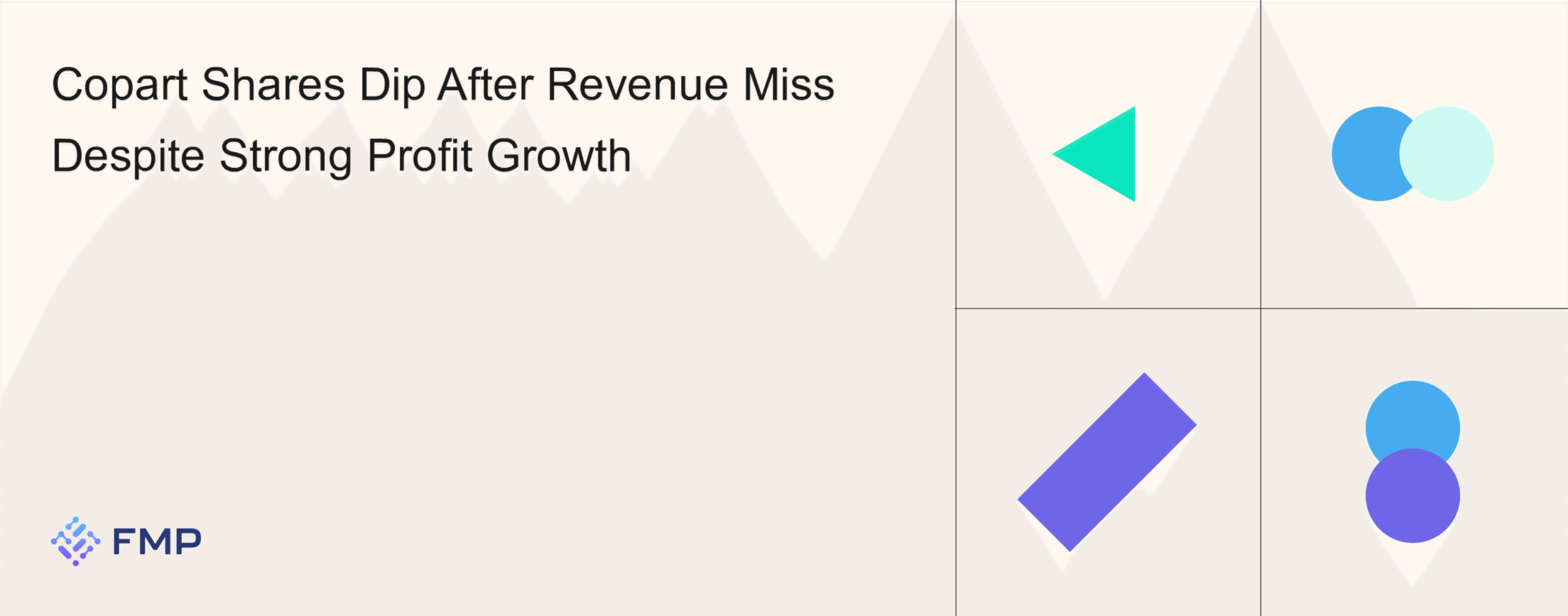 Copart Shares Dip After Revenue Miss Despite Strong Profit Growth

FMP